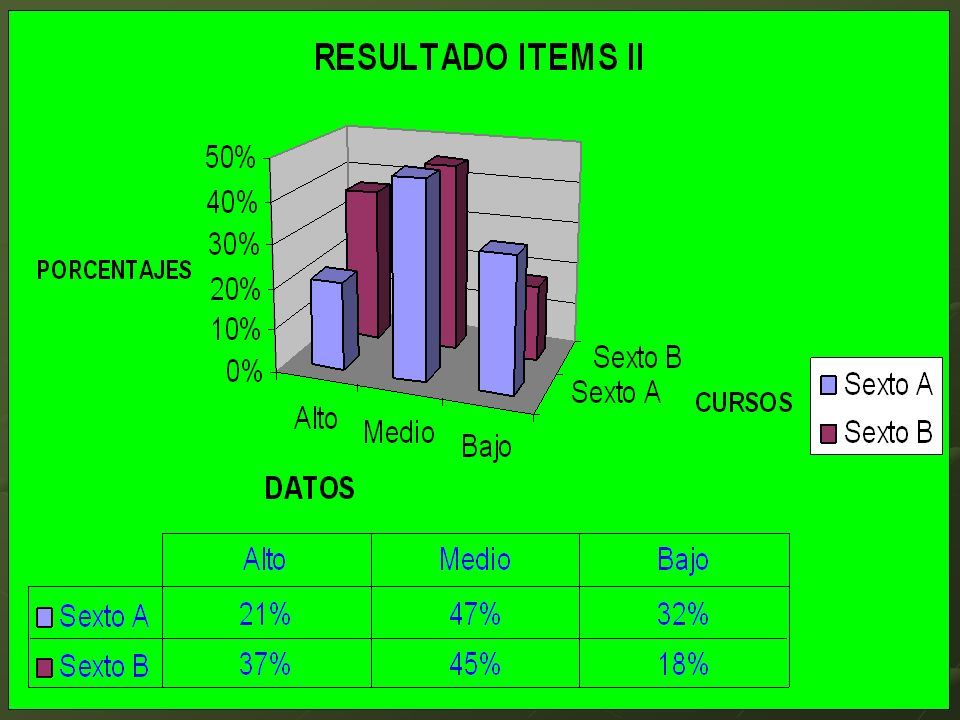 RESULTADO ITEMS II

PORCENTAJES

50%
40%
30%
20%
10%
0%

Alto Medio Bajo

Sexto B
Sexto A

CURSOS

Sexto A
Sexto B

DATOS

| | Alto | Medio | Bajo |
|---|---|---|---|
| Sexto A | 21% | 47% | 32% |
| Sexto B | 37% | 45% | 18% |